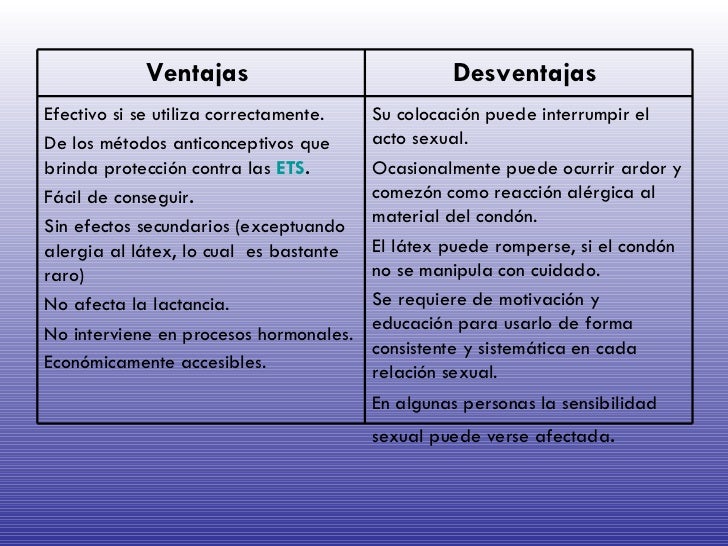 | Ventajas | Desventajas |
|---|---|
| Efectivo si se utiliza correctamente. De los métodos anticonceptivos que brinda protección contra las ETS. Fácil de conseguir. Sin efectos secundarios (exceptuando alergia al látex, lo cual es bastante raro) No afecta la lactancia. No interviene en procesos hormonales. Económicamente accesibles. | Su colocación puede interrumpir el acto sexual. Ocasionalmente puede ocurrir ardor y comezón como reacción alérgica al material del condón. El látex puede romperse, si el condón no se manipula con cuidado. Se requiere de motivación y educación para usarlo de forma consistente y sistemática en cada relación sexual. En algunas personas la sensibilidad sexual puede verse afectada. |